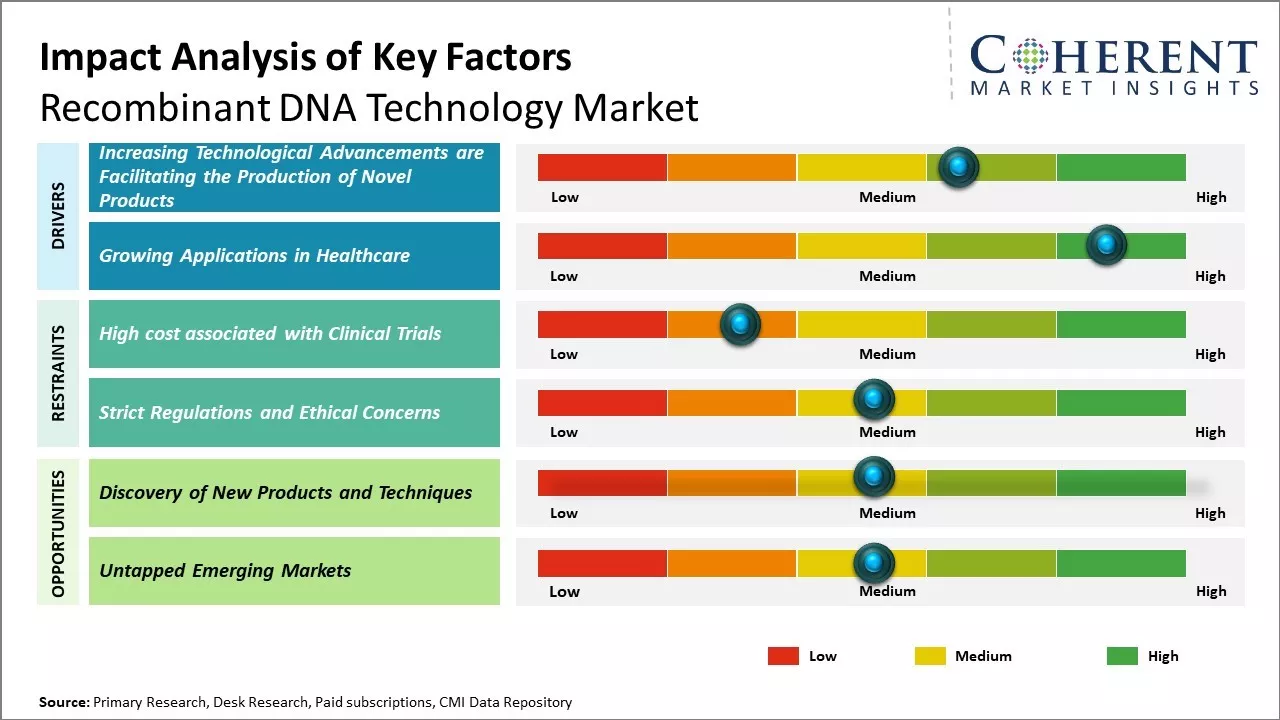 Impact Analysis of Key Factors
Recombinant DNA Technology Market

COHERENT
MARKET INSIGHTS

DRIVERS

Increasing Technological Advancements are Facilitating the Production of Novel Products

Low Medium High

Growing Applications in Healthcare

Low Medium High

RESTRAINTS

High cost associated with Clinical Trials

Low Medium High

Strict Regulations and Ethical Concerns

Low Medium High

OPPORTUNITIES

Discovery of New Products and Techniques

Low Medium High

Untapped Emerging Markets

Low Medium High

Low Medium High

Source: Primary Research, Desk Research, Paid subscriptions, CMI Data Repository